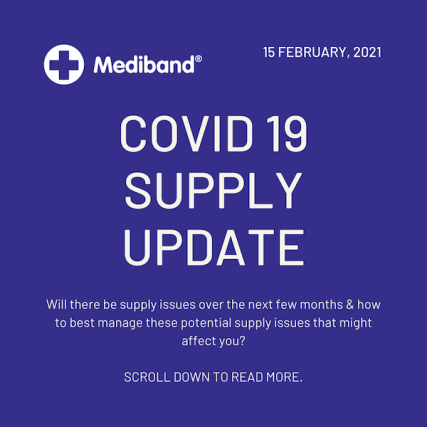 Mediband®

15 FEBRUARY, 2021

COVID 19 SUPPLY UPDATE

Will there be supply issues over the next few months & how to best manage these potential supply issues that might affect you?

SCROLL DOWN TO READ MORE.